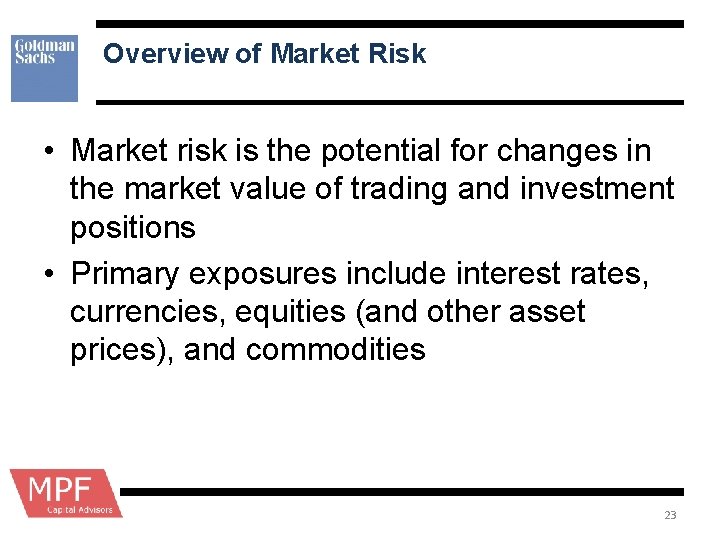 Goldman Sachs

Overview of Market Risk

• Market risk is the potential for changes in the market value of trading and investment positions
• Primary exposures include interest rates, currencies, equities (and other asset prices), and commodities

MPF
Capital Advisors

23